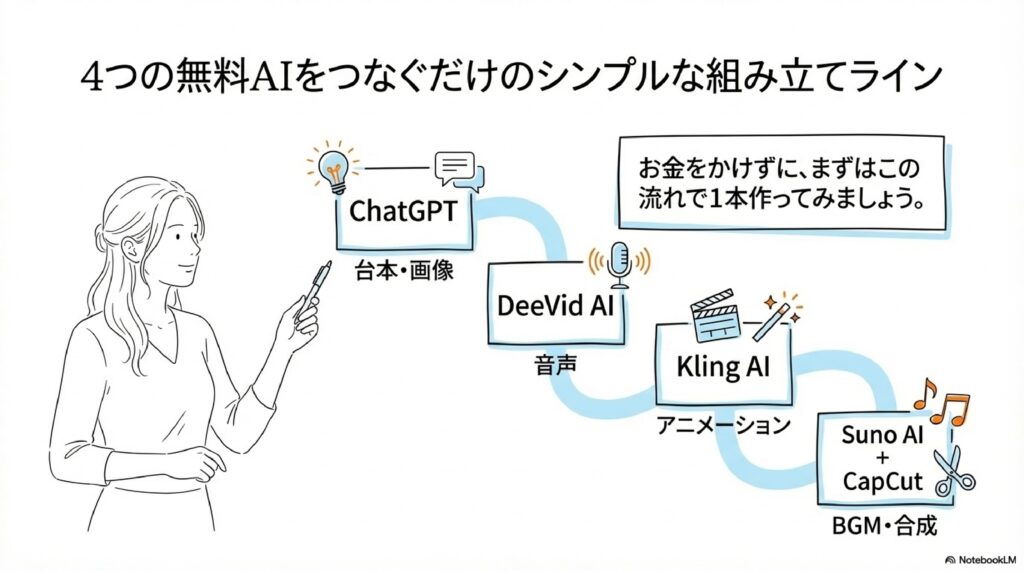 4つの無料AIをつなぐだけのシンプルな組み立てライン

お金をかけずに、まずはこの流れで1本作ってみましょう。

ChatGPT
台本・画像

DeeVid AI
音声

Kling AI
アニメーション

Suno AI
+
CapCut
BGM・合成

NotebookLM